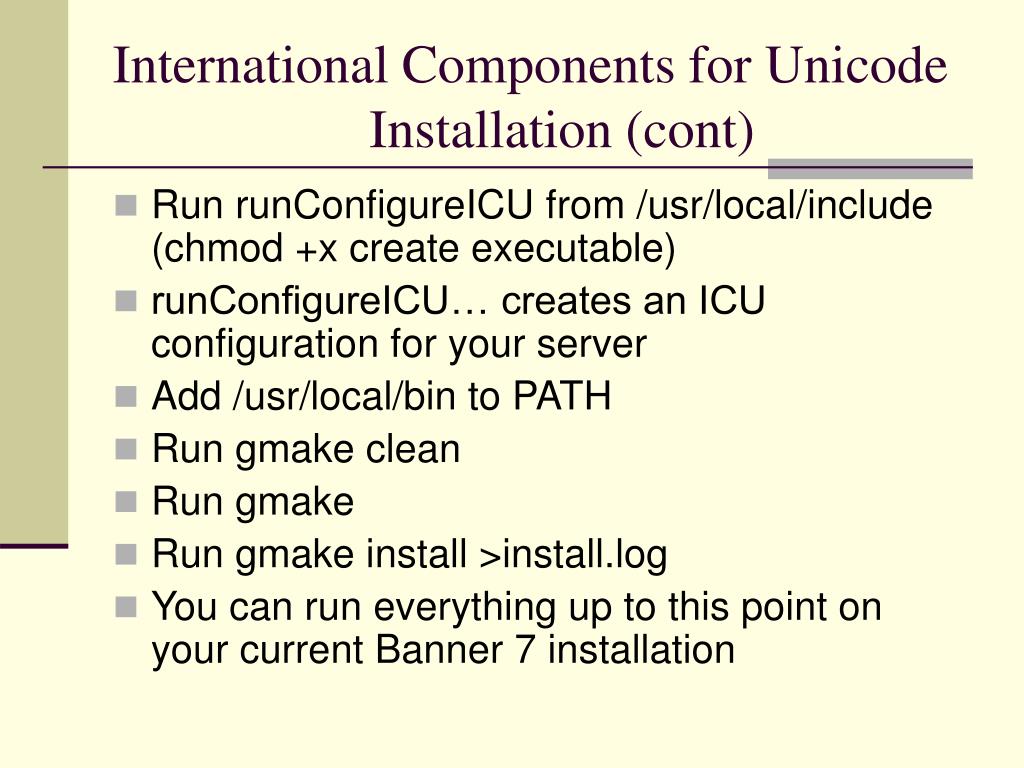 International Components for Unicode Installation (cont)

- Run runConfigureICU from /usr/local/include (chmod +x create executable)
- runConfigureICU… creates an ICU configuration for your server
- Add /usr/local/bin to PATH
- Run gmake clean
- Run gmake
- Run gmake install >install.log
- You can run everything up to this point on your current Banner 7 installation